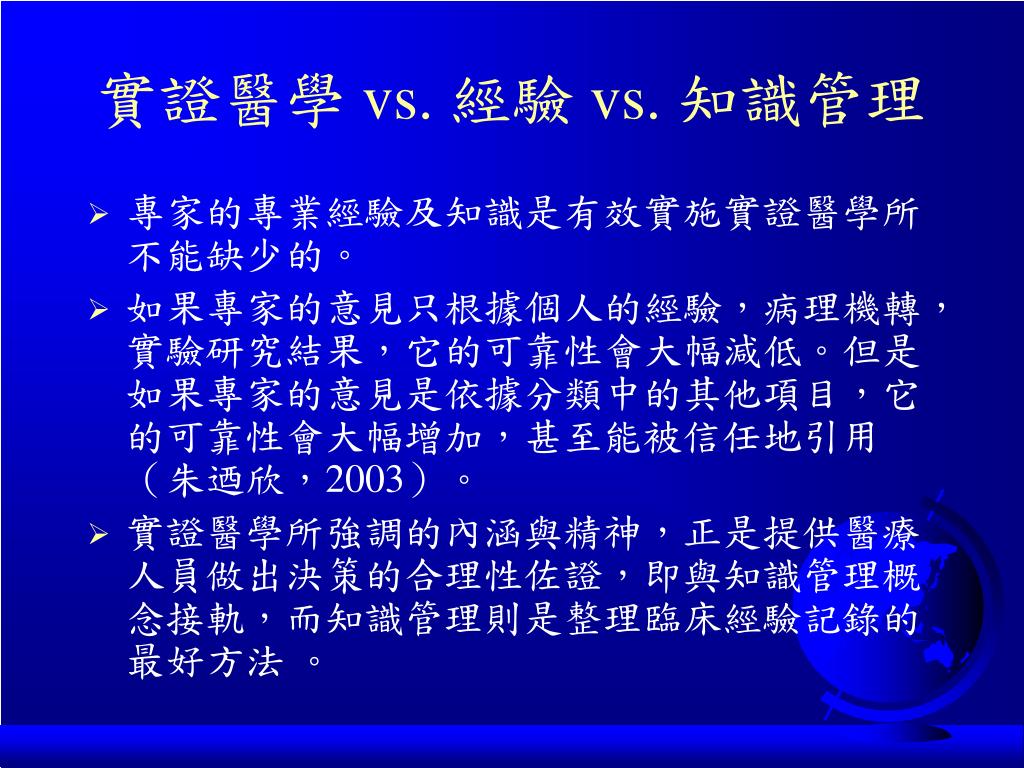 實證醫學 vs. 經驗 vs. 知識管理

➢ 專家的專業經驗及知識是有效實施實證醫學所不能缺少的。

➢ 如果專家的意見只根據個人的經驗，病理機轉，實驗研究結果，它的可靠性會大幅減低。但是如果專家的意見是依據分類中的其他項目，它的可靠性會大幅增加，甚至能被信任地引用（朱迺欣，2003）。

➢ 實證醫學所強調的內涵與精神，正是提供醫療人員做出決策的合理性佐證，即與知識管理概念接軌，而知識管理則是整理臨床經驗記錄的最好方法 。